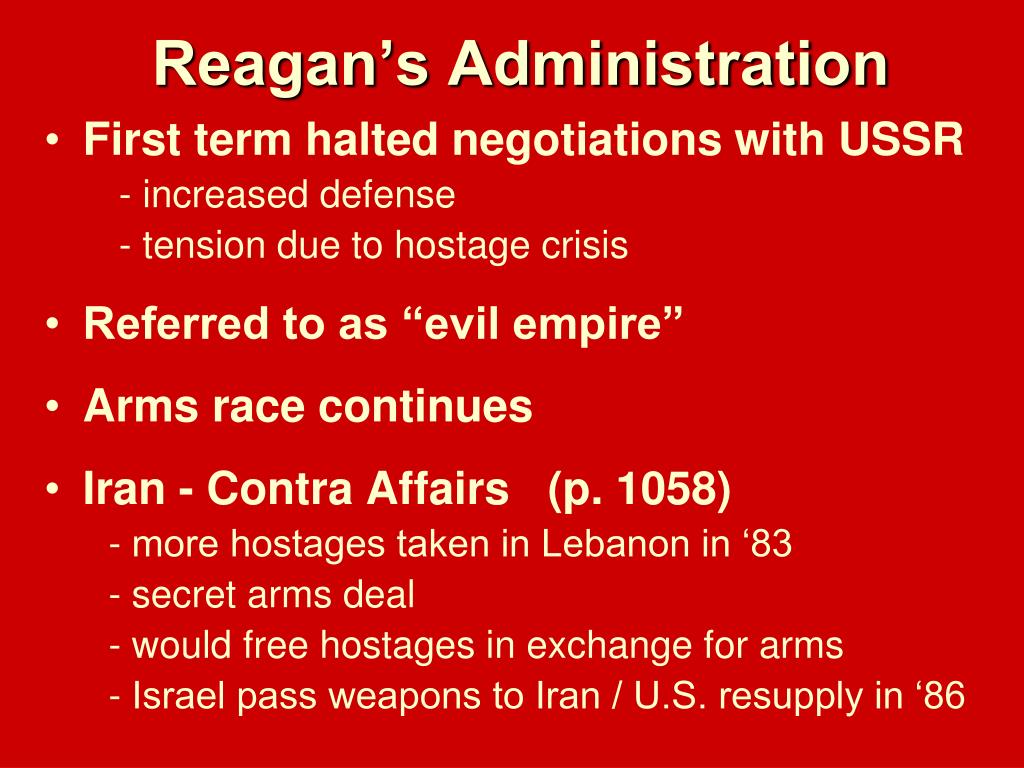 Reagan’s Administration

• First term halted negotiations with USSR
- increased defense
- tension due to hostage crisis

• Referred to as “evil empire”

• Arms race continues

• Iran - Contra Affairs (p. 1058)
- more hostages taken in Lebanon in ‘83
- secret arms deal
- would free hostages in exchange for arms
- Israel pass weapons to Iran / U.S. resupply in ‘86